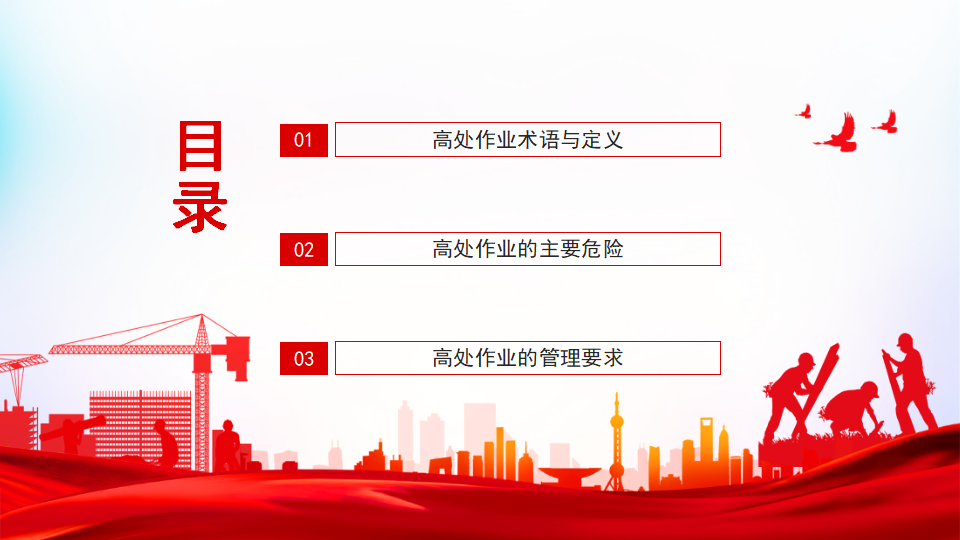 目录

01 高处作业术语与定义

02 高处作业的主要危险

03 高处作业的管理要求